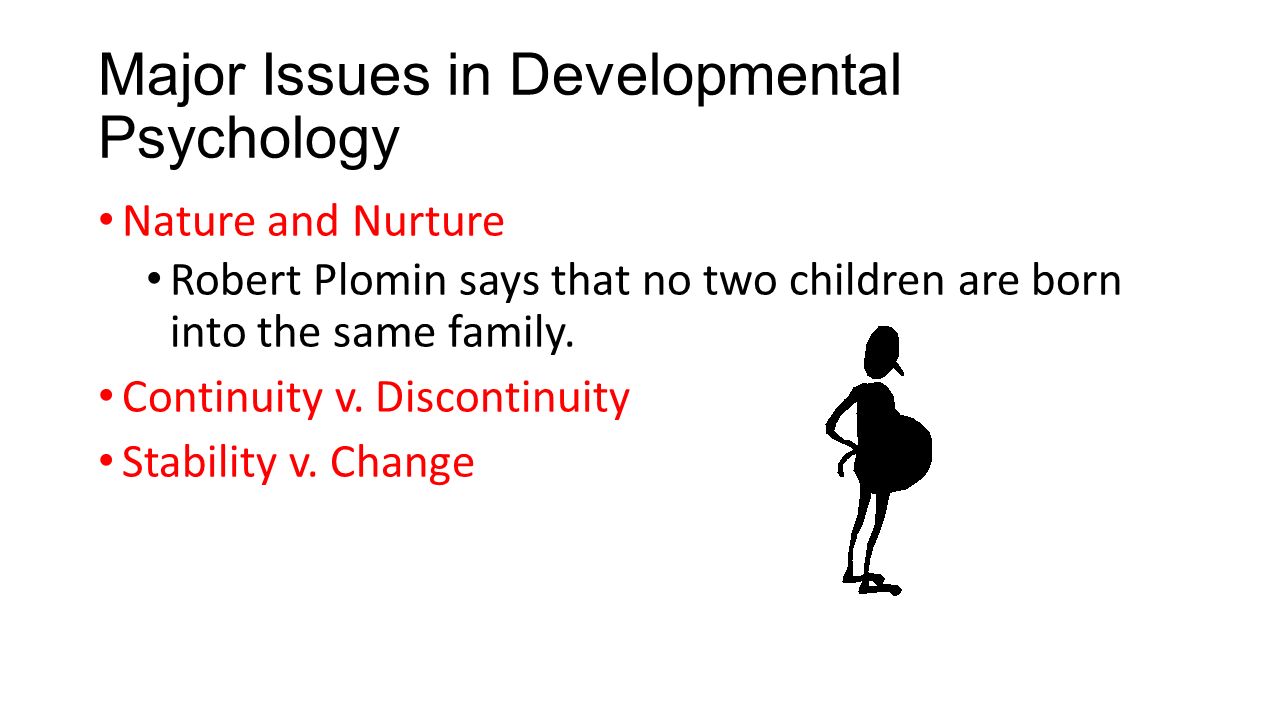 Major Issues in Developmental Psychology

• Nature and Nurture
  • Robert Plomin says that no two children are born into the same family.
• Continuity v. Discontinuity
• Stability v. Change